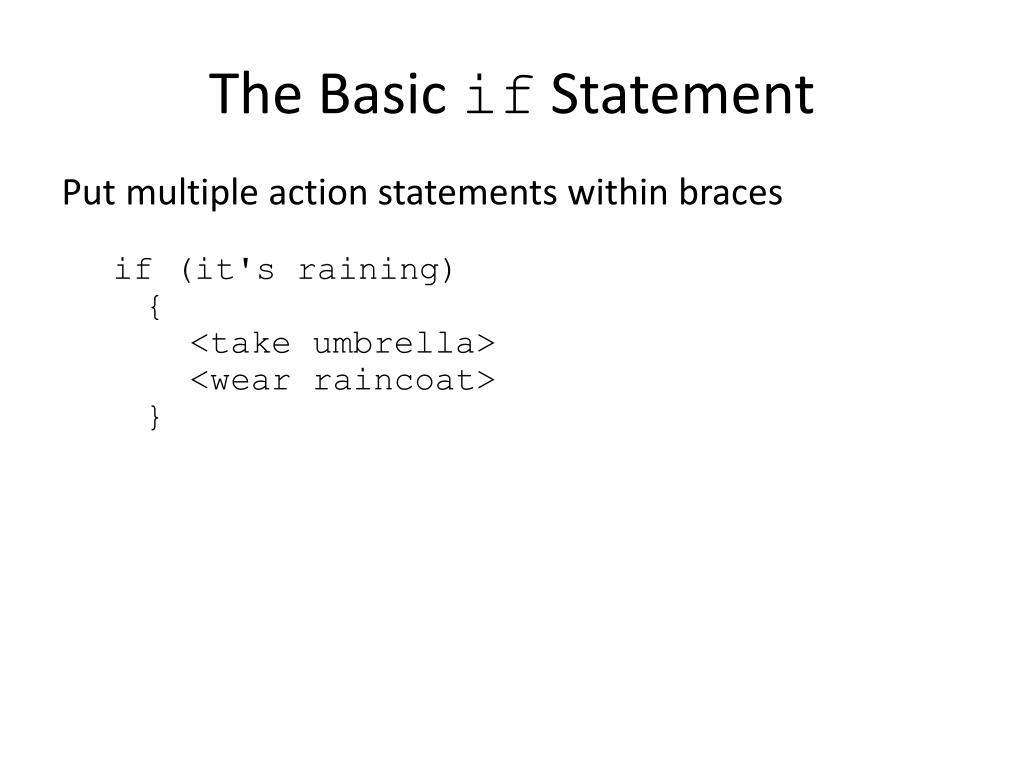 The Basic if Statement

Put multiple action statements within braces

if (it's raining)
  {
    <take umbrella>
    <wear raincoat>
  }